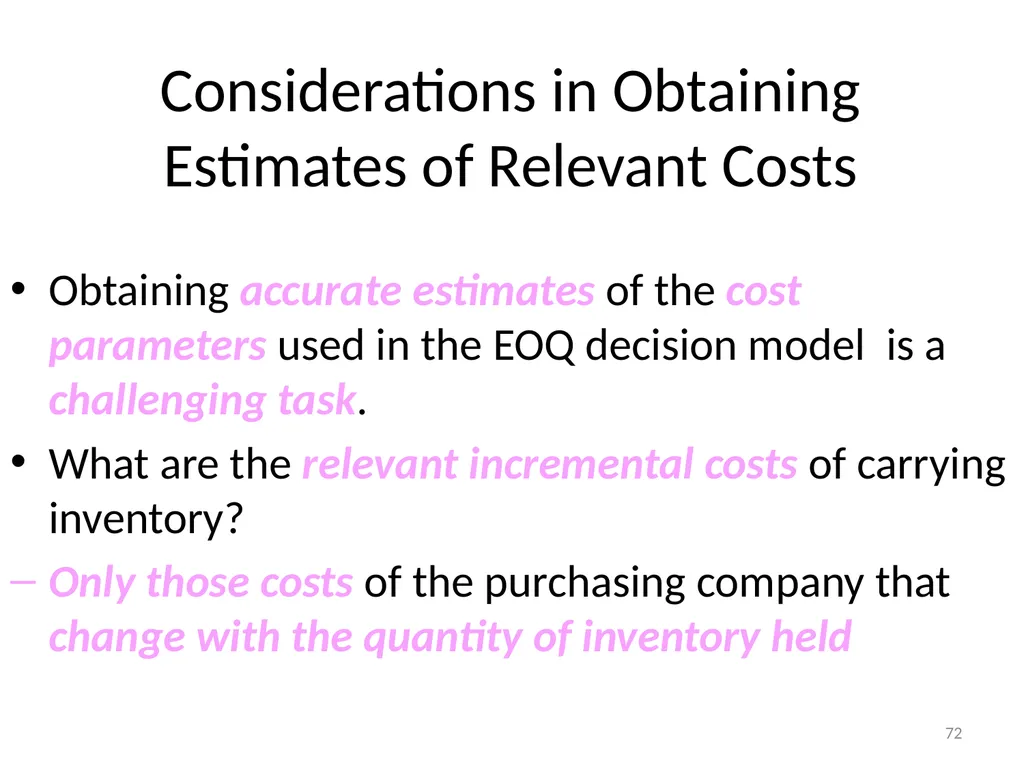 Considerations in Obtaining Estimates of Relevant Costs

• Obtaining accurate estimates of the cost parameters used in the EOQ decision model is a challenging task.

• What are the relevant incremental costs of carrying inventory?

– Only those costs of the purchasing company that change with the quantity of inventory held

72